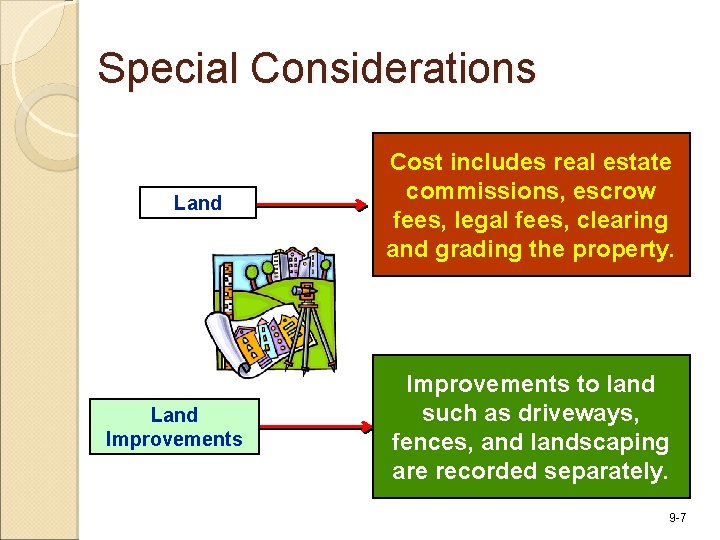 Special Considerations

Land

Cost includes real estate commissions, escrow fees, legal fees, clearing and grading the property.

Land Improvements

Improvements to land such as driveways, fences, and landscaping are recorded separately.

9-7